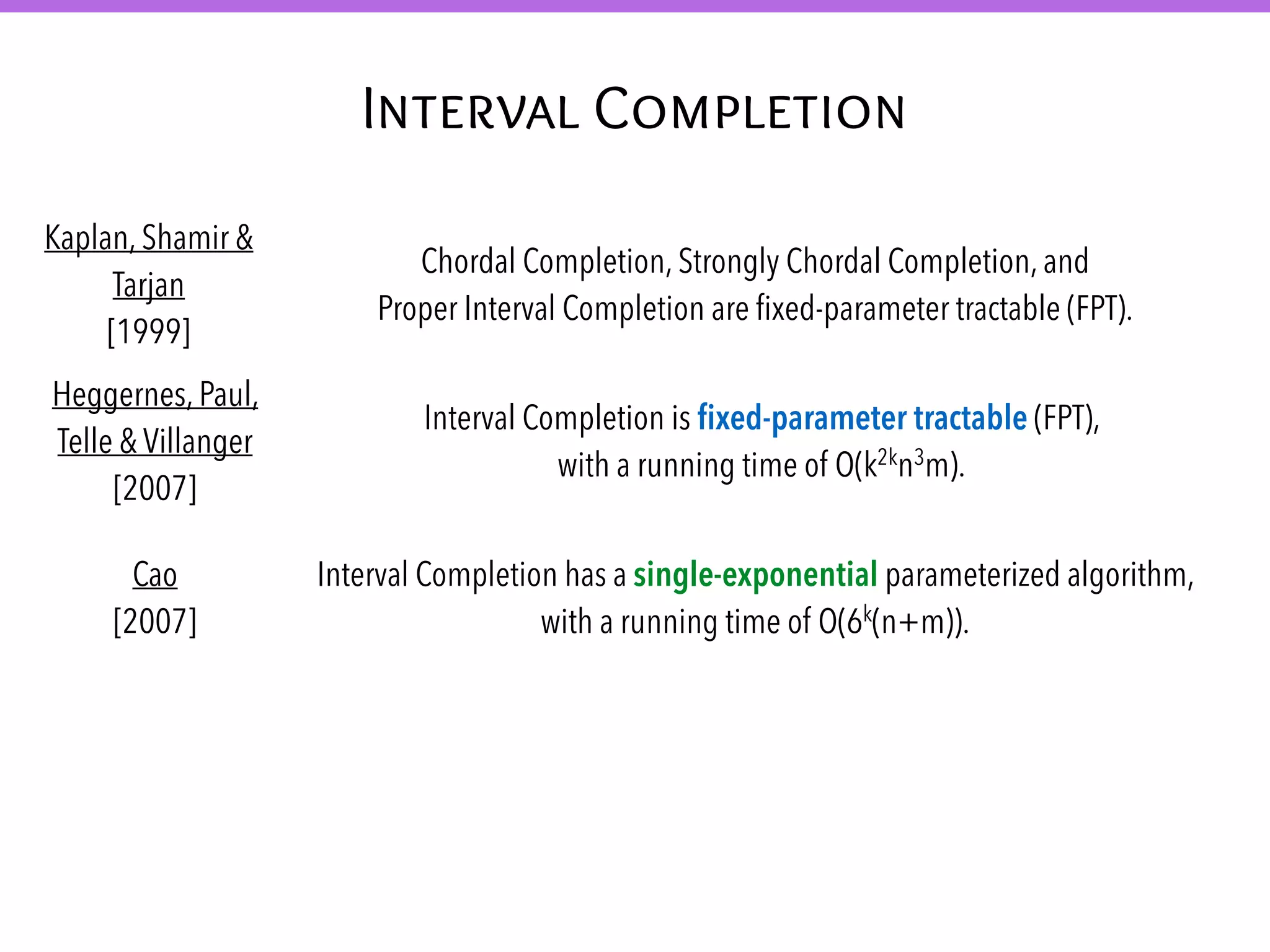 INTERVAL COMPLETION

Kaplan, Shamir & Tarjan [1999]

Chordal Completion, Strongly Chordal Completion, and Proper Interval Completion are fixed-parameter tractable (FPT).

Heggernes, Paul, Telle & Villanger [2007]

Interval Completion is fixed-parameter tractable (FPT), with a running time of $O(k^{2k}n^3m)$.

Cao [2007]

Interval Completion has a single-exponential parameterized algorithm, with a running time of $O(6^k(n+m))$.